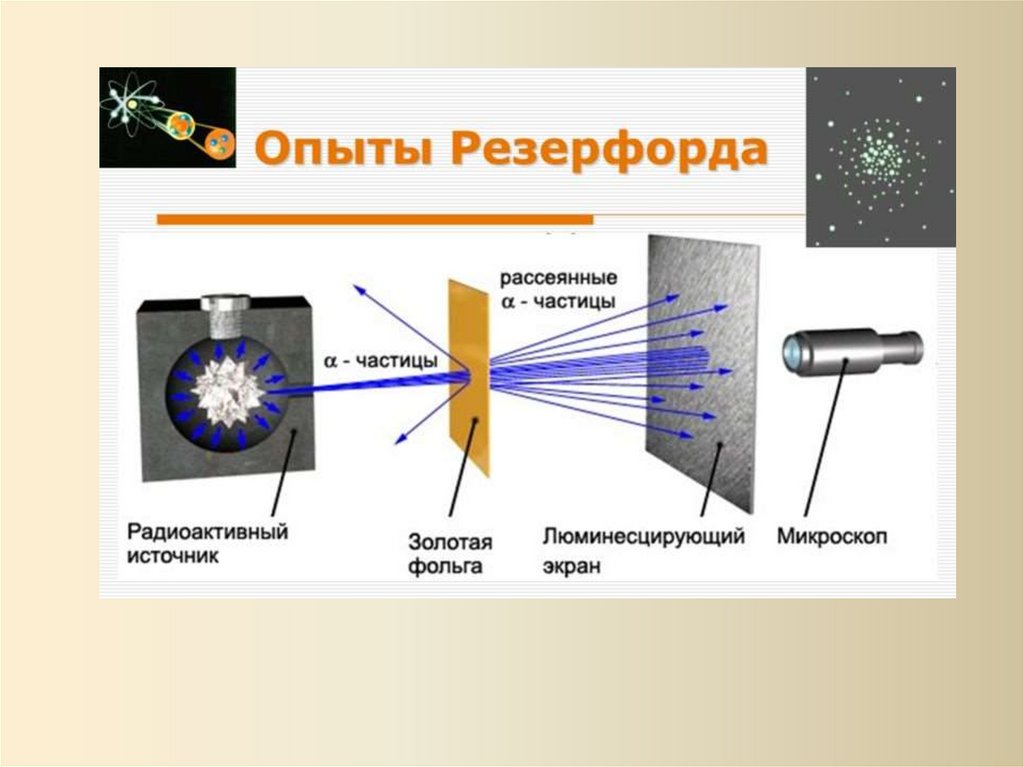 Опыты Резерфорда

рассеянные $\alpha$ - частицы

$\alpha$ - частицы

Радиоактивный источник

Золотая фольга

Люминесцирующий экран

Микроскоп